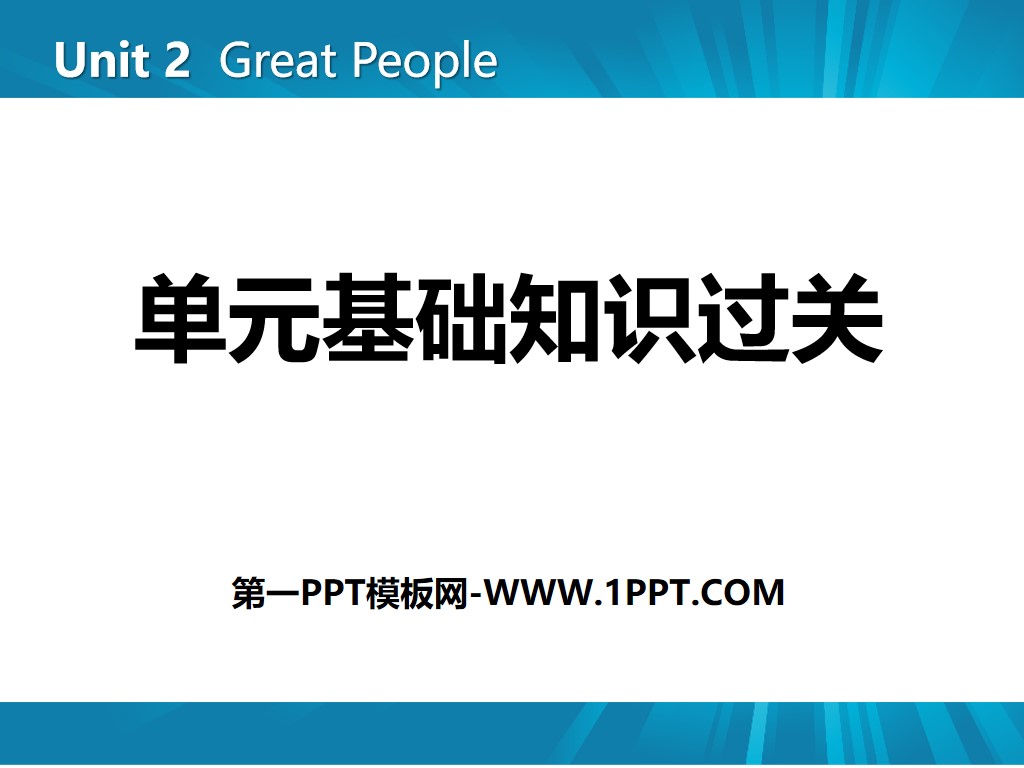 Unit 2 Great People

单元基础知识过关

第一PPT模板网-WWW.1PPT.COM